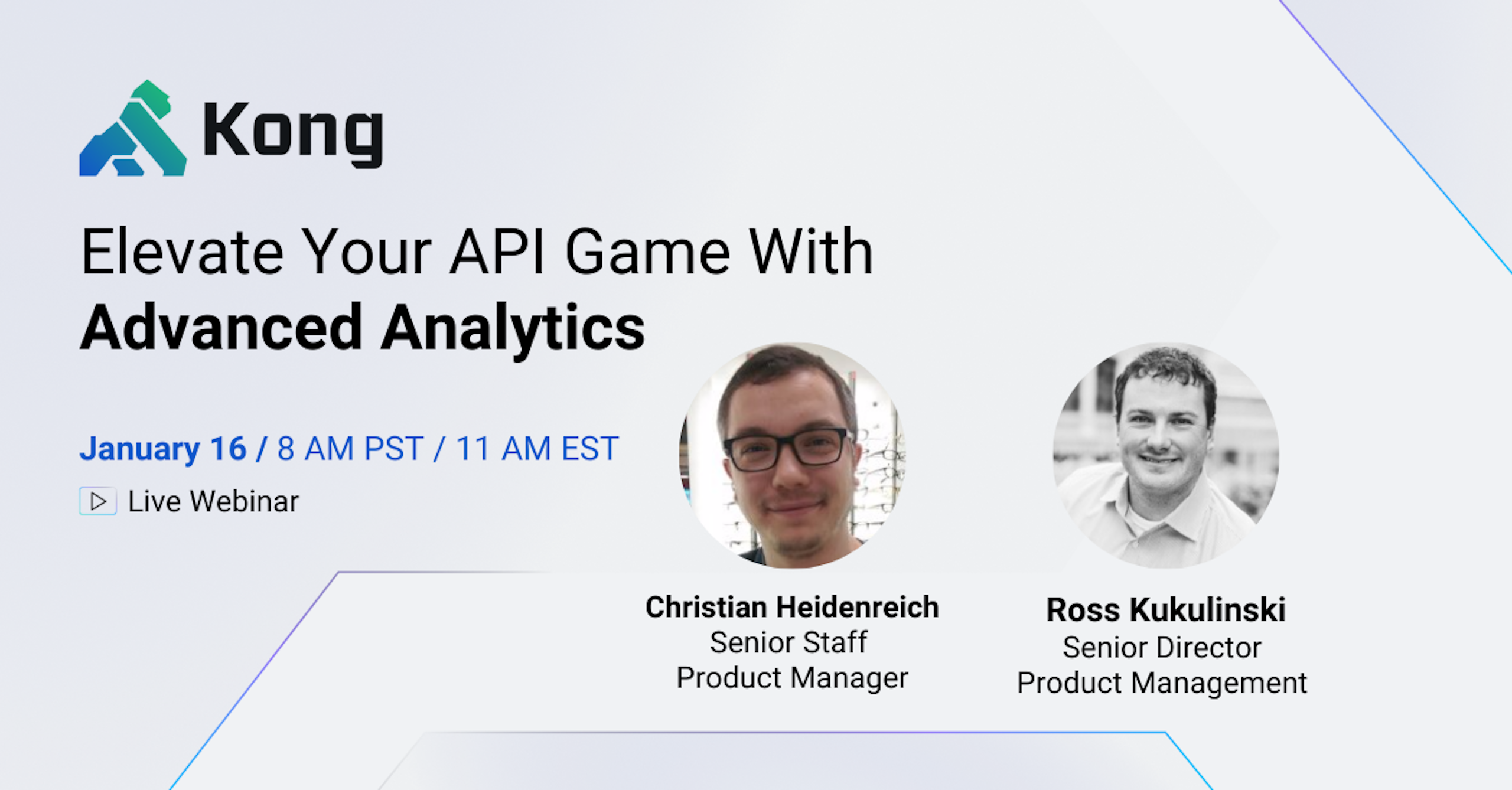 Kong

Elevate Your API Game With
Advanced Analytics

January 16 / 8 AM PST / 11 AM EST

Live Webinar

Christian Heidenreich
Senior Staff
Product Manager

Ross Kukulinski
Senior Director
Product Management